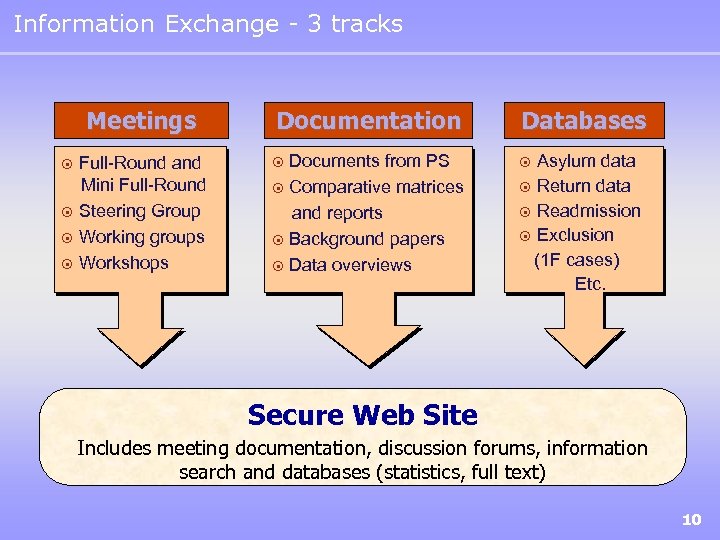 Information Exchange - 3 tracks

Meetings

⊙ Full-Round and Mini Full-Round
⊙ Steering Group
⊙ Working groups
⊙ Workshops

Documentation

⊙ Documents from PS
⊙ Comparative matrices and reports
⊙ Background papers
⊙ Data overviews

Databases

⊙ Asylum data
⊙ Return data
⊙ Readmission
⊙ Exclusion (1F cases)
Etc.

Secure Web Site

Includes meeting documentation, discussion forums, information search and databases (statistics, full text)

10